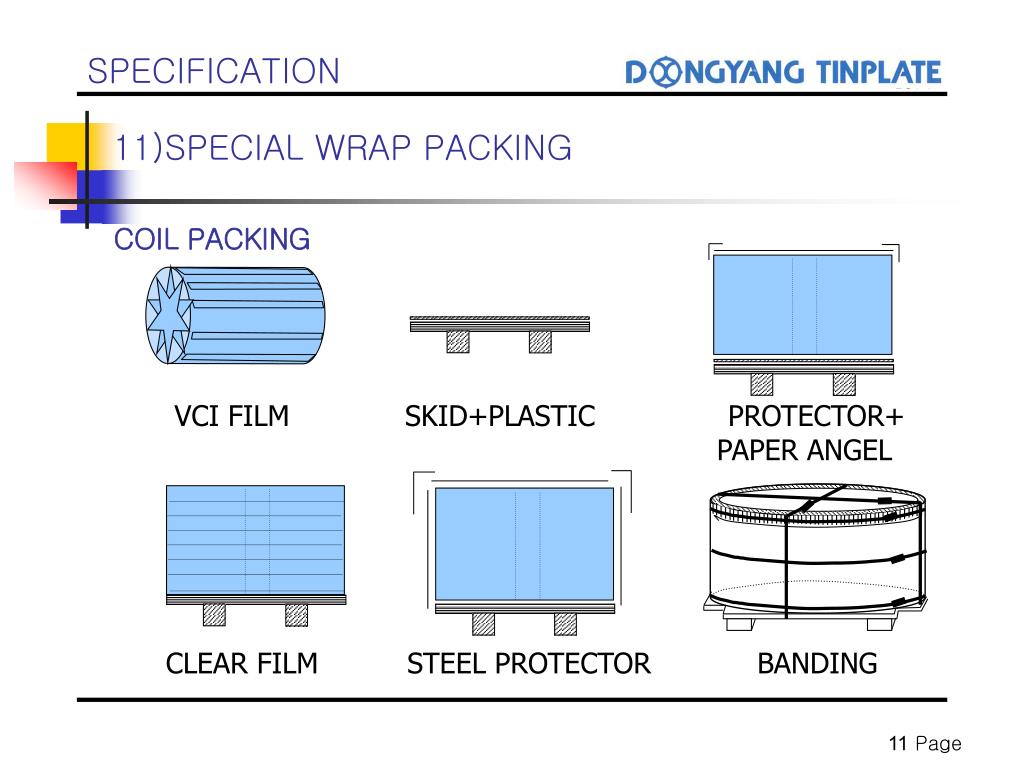 SPECIFICATION

DONGYANG TINPLATE

11)SPECIAL WRAP PACKING

COIL PACKING

VCI FILM

SKID+PLASTIC

PROTECTOR+ PAPER ANGEL

CLEAR FILM

STEEL PROTECTOR

BANDING

11 Page